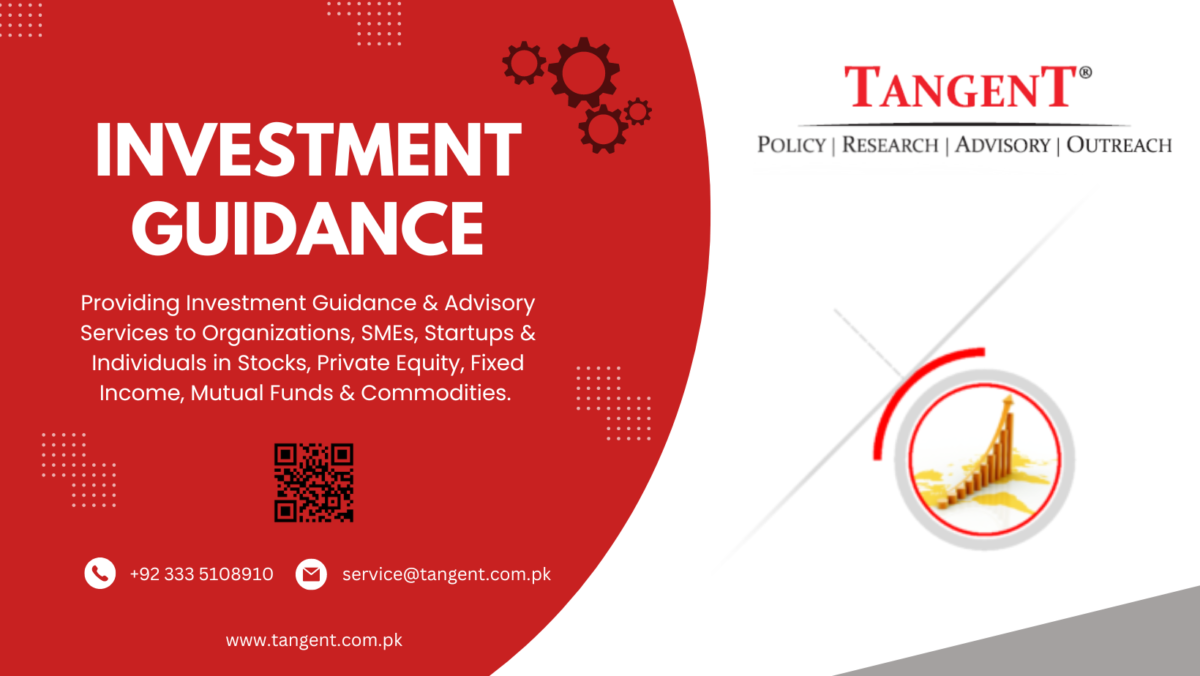 INVESTMENT GUIDANCE

Providing Investment Guidance & Advisory Services to Organizations, SMEs, Startups & Individuals in Stocks, Private Equity, Fixed Income, Mutual Funds & Commodities.

+92 333 5108910

service@tangent.com.pk

www.tangent.com.pk

TANGENT®

POLICY | RESEARCH | ADVISORY | OUTREACH